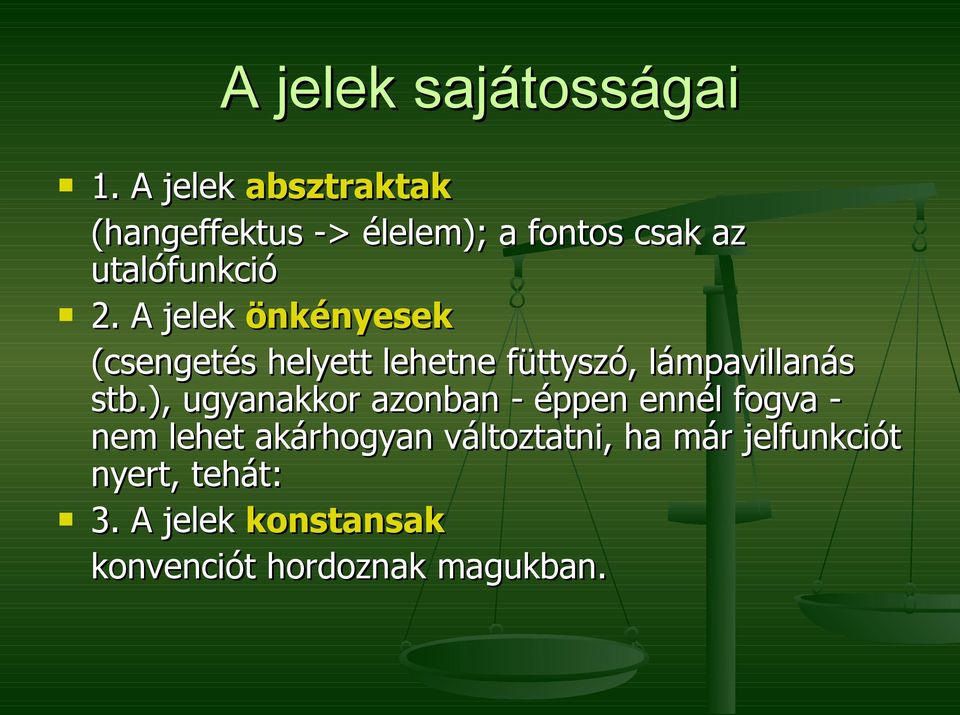 A jelek sajátosságai

1. A jelek absztraktak
(hangeffektus -> élelem); a fontos csak az utalófunkció

2. A jelek önkényesek
(csengetés helyett lehetne füttyszó, lámpavillanás stb.), ugyanakkor azonban - éppen ennél fogva - nem lehet akárhogyan változtatni, ha már jelfunkciót nyert, tehát:

3. A jelek konstansak
konvenciót hordoznak magukban.